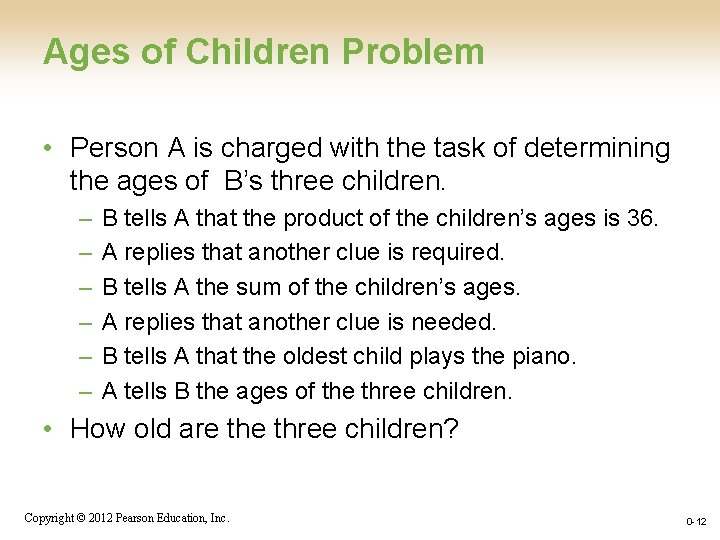 Ages of Children Problem

• Person A is charged with the task of determining the ages of B's three children.

– B tells A that the product of the children's ages is 36.
– A replies that another clue is required.
– B tells A the sum of the children's ages.
– A replies that another clue is needed.
– B tells A that the oldest child plays the piano.
– A tells B the ages of the three children.

• How old are the three children?

Copyright © 2012 Pearson Education, Inc.

0-12